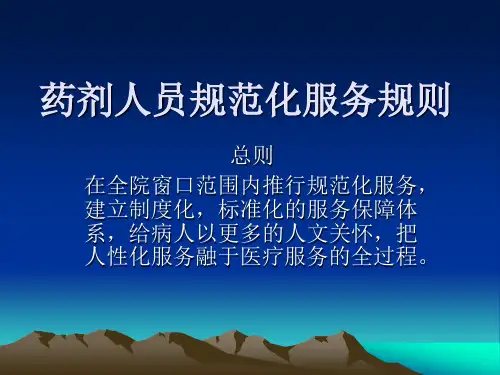 药剂人员规范化服务规则

总则

在全院窗口范围内推行规范化服务，建立制度化，标准化的服务保障体系，给病人以更多的人文关怀，把人性化服务融于医疗服务的全过程。